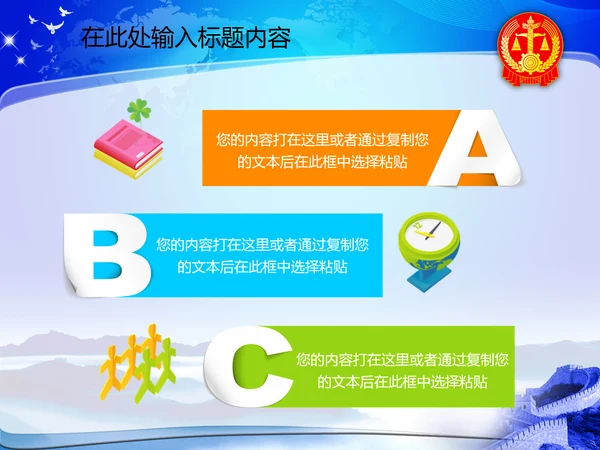 在此处输入标题内容

您的内容打在这里或者通过复制您的文本后在此框中选择粘贴

A

B

您的内容打在这里或者通过复制您的文本后在此框中选择粘贴

12

C

您的内容打在这里或者通过复制您的文本后在此框中选择粘贴